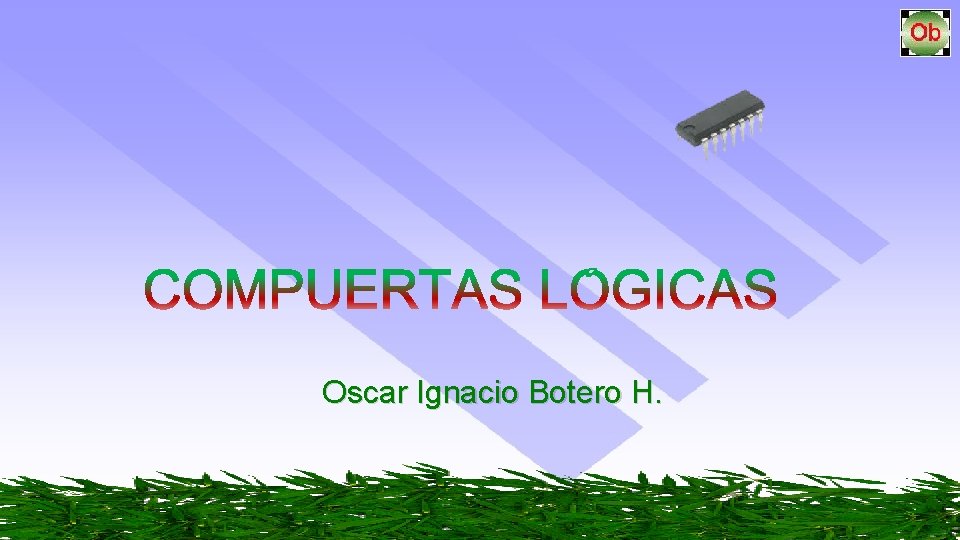 Ob

COMPUERTAS LÓGICAS

Oscar Ignacio Botero H.